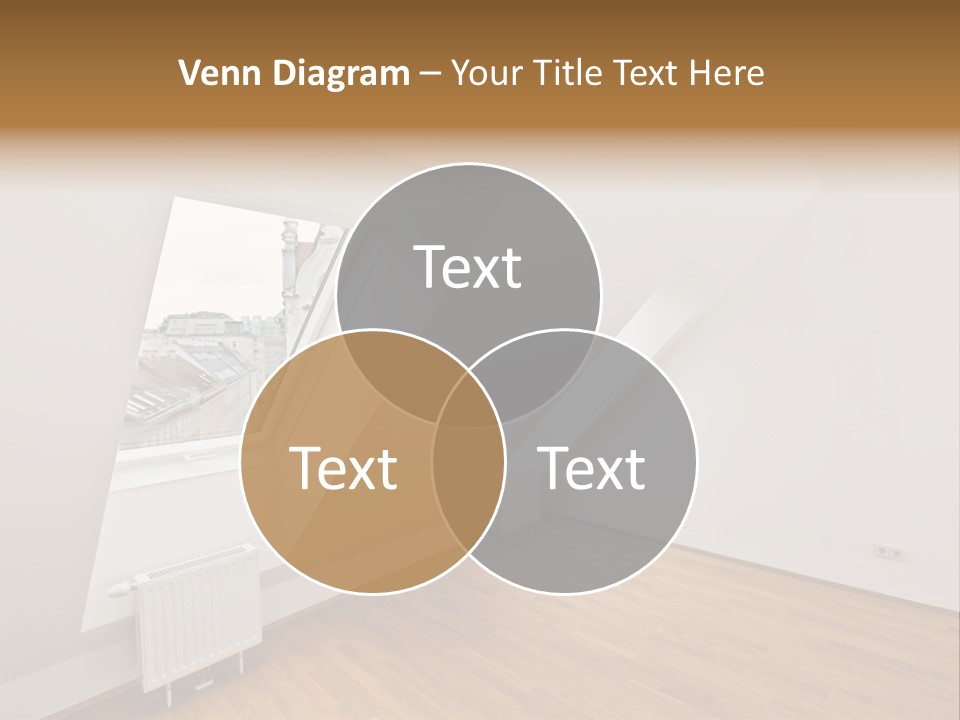 Venn Diagram – Your Title Text Here

Text

Text

Text